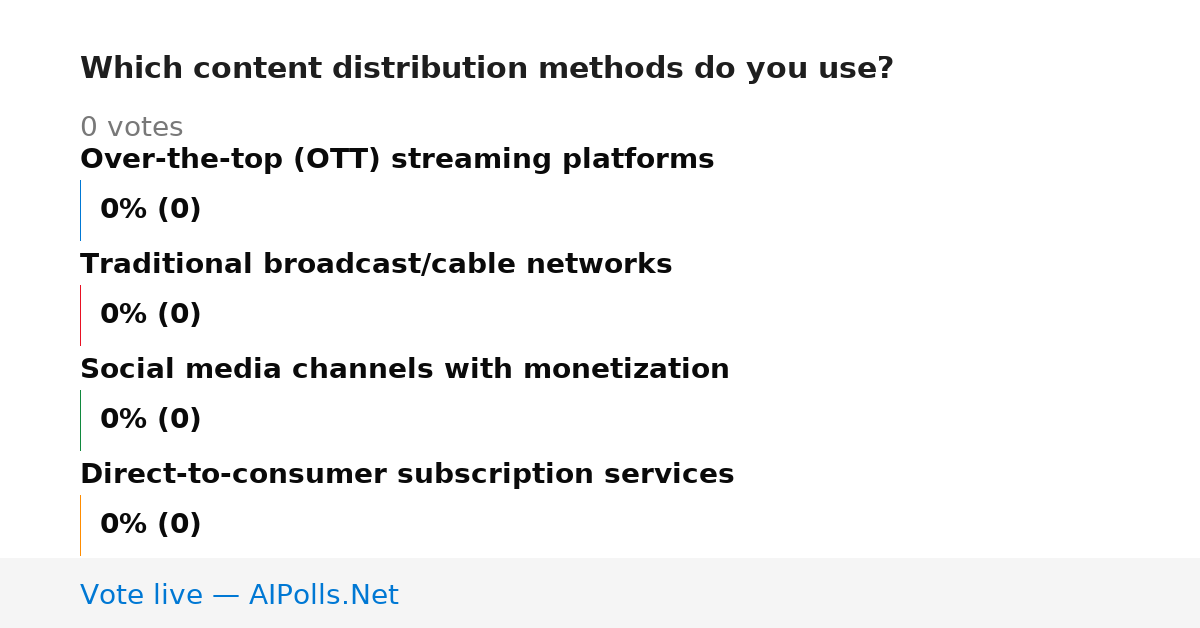 Which content distribution methods do you use?

0 votes

Over-the-top (OTT) streaming platforms

0% (0)

Traditional broadcast/cable networks

0% (0)

Social media channels with monetization

0% (0)

Direct-to-consumer subscription services

0% (0)

Vote live — AIPolls.Net